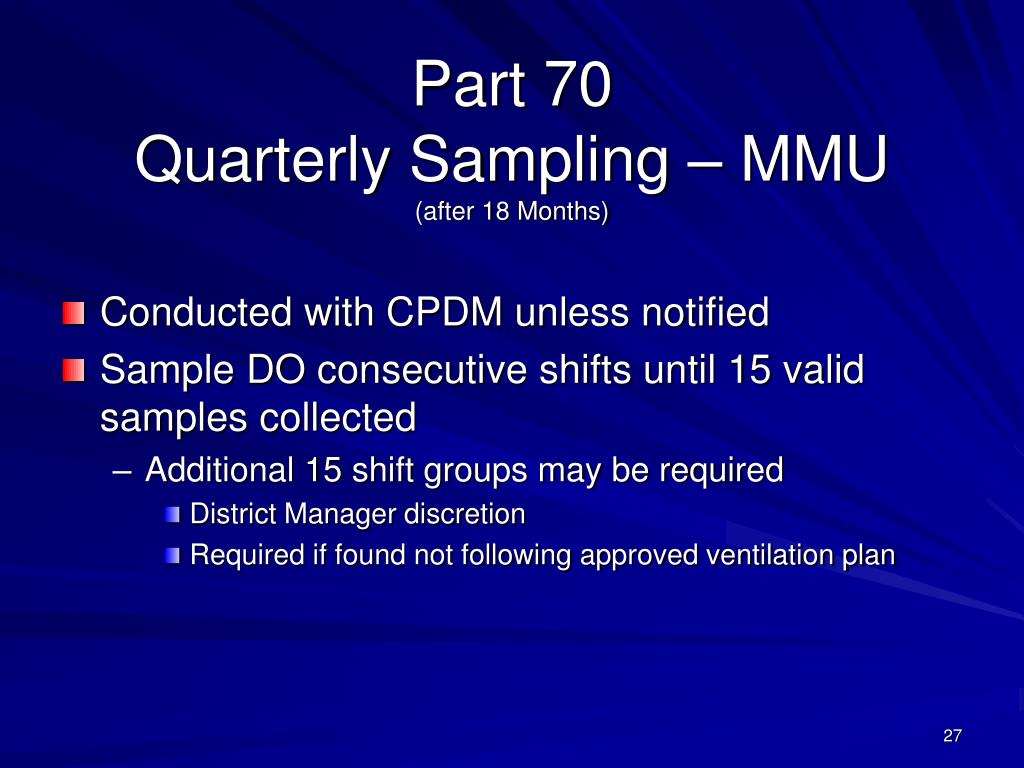 Part 70
Quarterly Sampling – MMU
(after 18 Months)

Conducted with CPDM unless notified

Sample DO consecutive shifts until 15 valid samples collected

– Additional 15 shift groups may be required

District Manager discretion

Required if found not following approved ventilation plan

27